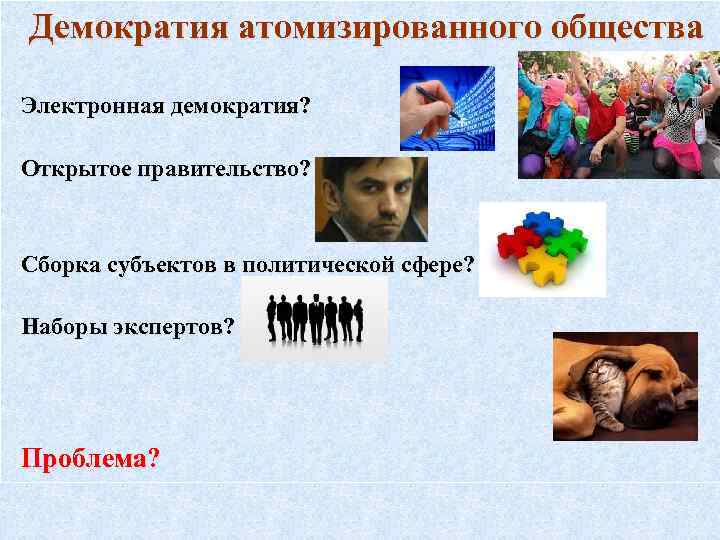 Демократия атомизированного общества

Электронная демократия?

Открытое правительство?

Сборка субъектов в политической сфере?

Наборы экспертов?

Проблема?